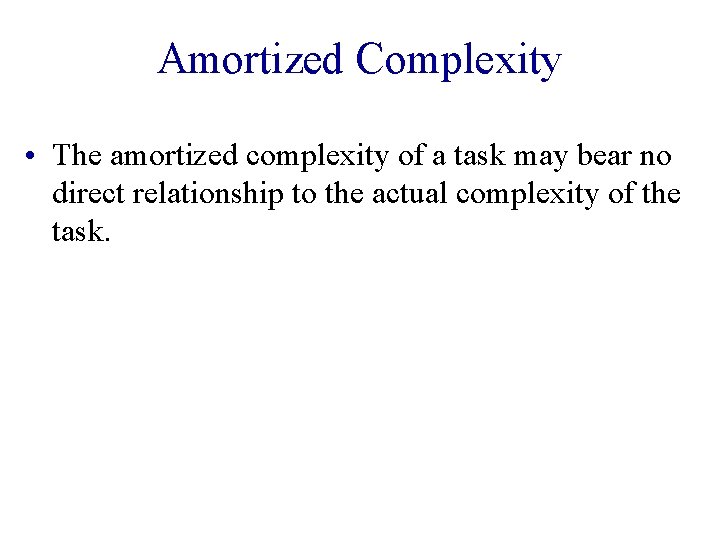 Amortized Complexity

• The amortized complexity of a task may bear no direct relationship to the actual complexity of the task.